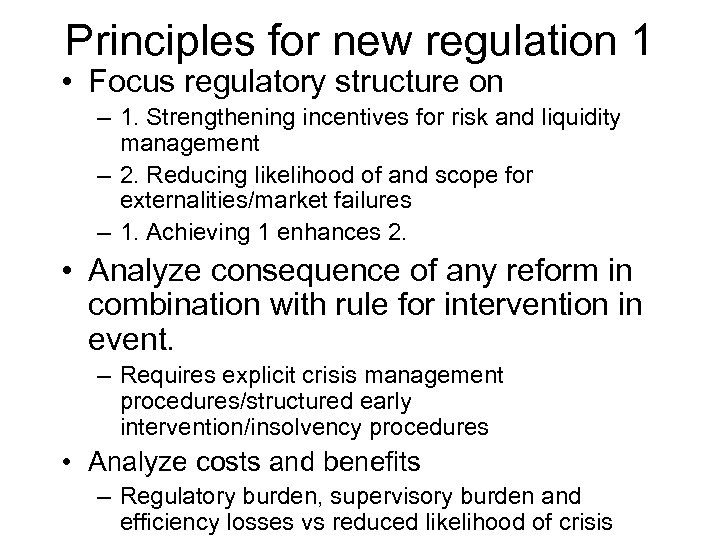 Principles for new regulation 1

• Focus regulatory structure on
– 1. Strengthening incentives for risk and liquidity management
– 2. Reducing likelihood of and scope for externalities/market failures
– 1. Achieving 1 enhances 2.

• Analyze consequence of any reform in combination with rule for intervention in event.
– Requires explicit crisis management procedures/structured early intervention/insolvency procedures

• Analyze costs and benefits
– Regulatory burden, supervisory burden and efficiency losses vs reduced likelihood of crisis